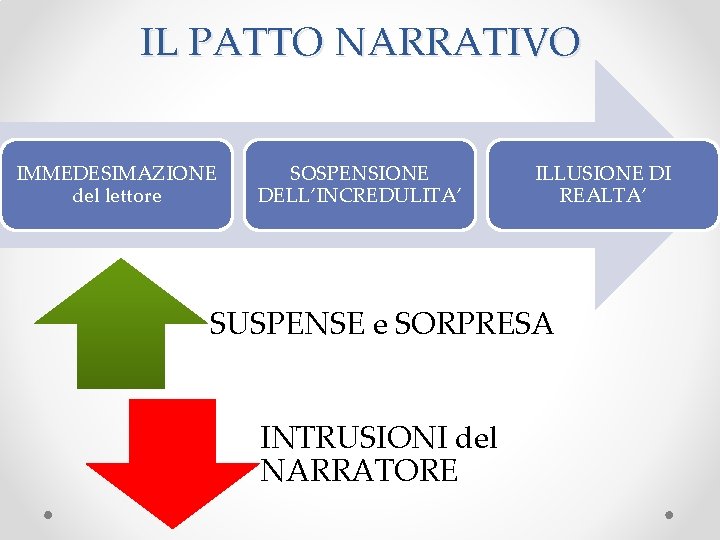 IL PATTO NARRATIVO

IMMEDESIMAZIONE del lettore

SOSPENSIONE DELL'INCREDULITA'

ILLUSIONE DI REALTA'

SUSPENSE e SORPRESA

INTRUSIONI del NARRATORE